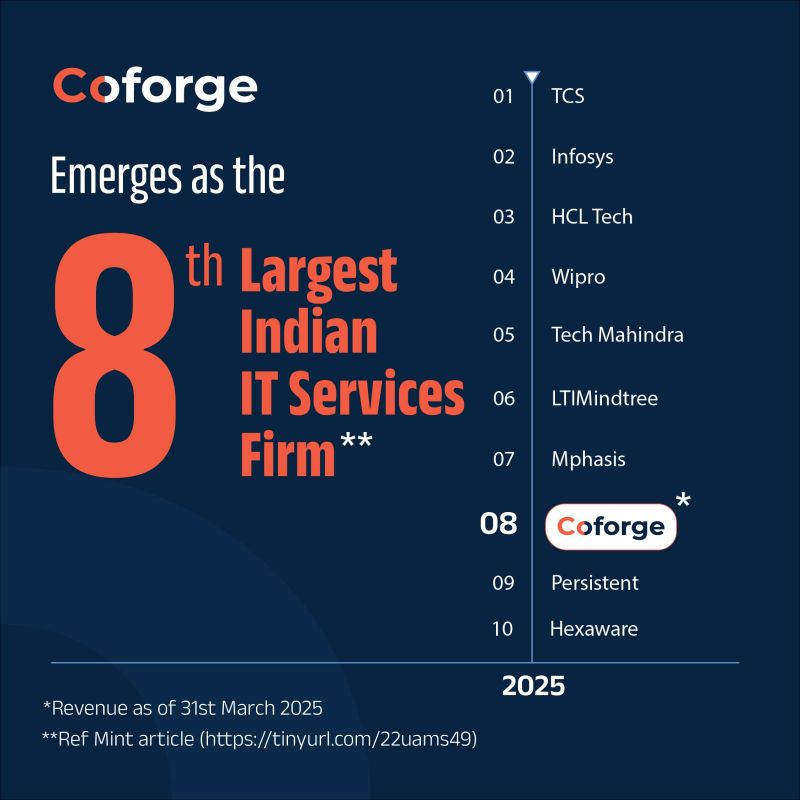 Coforge

Emerges as the

8th Largest Indian IT Services Firm**

01 TCS
02 Infosys
03 HCL Tech
04 Wipro
05 Tech Mahindra
06 LTIMindtree
07 Mphasis
08 Coforge *
09 Persistent
10 Hexaware

2025

*Revenue as of 31st March 2025
**Ref Mint article (https://tinyurl.com/22uams49)